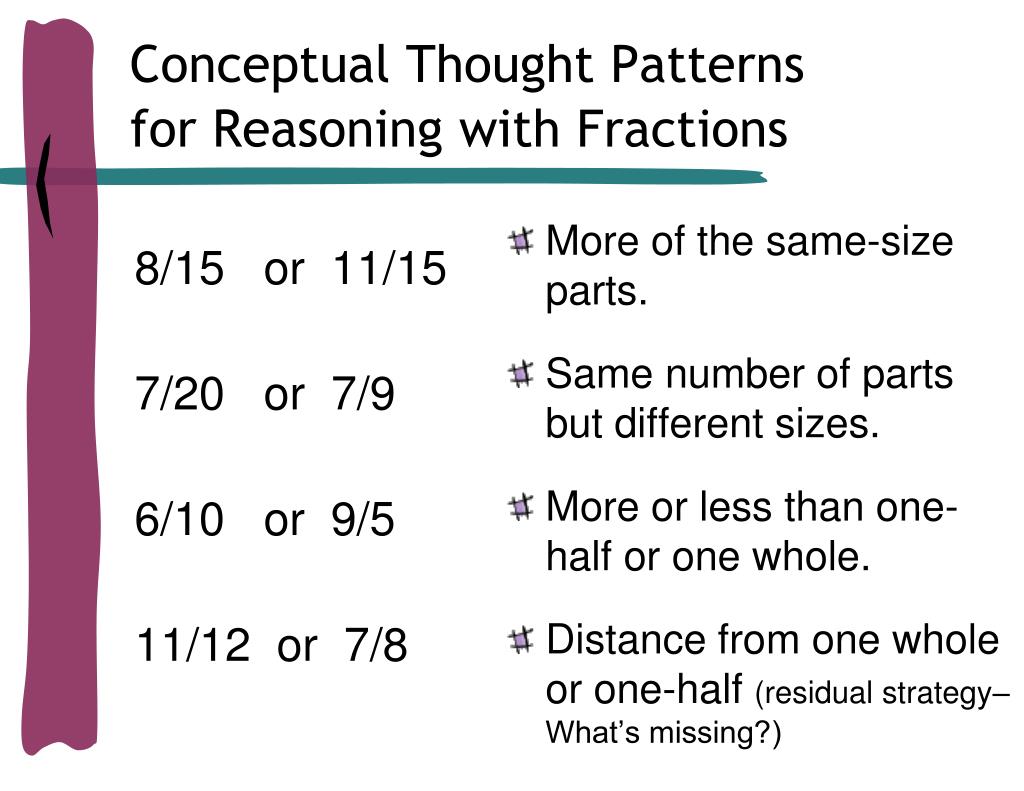 Conceptual Thought Patterns for Reasoning with Fractions

8/15 or 11/15

7/20 or 7/9

6/10 or 9/5

11/12 or 7/8

More of the same-size parts.

Same number of parts but different sizes.

More or less than one-half or one whole.

Distance from one whole or one-half (residual strategy– What's missing?)